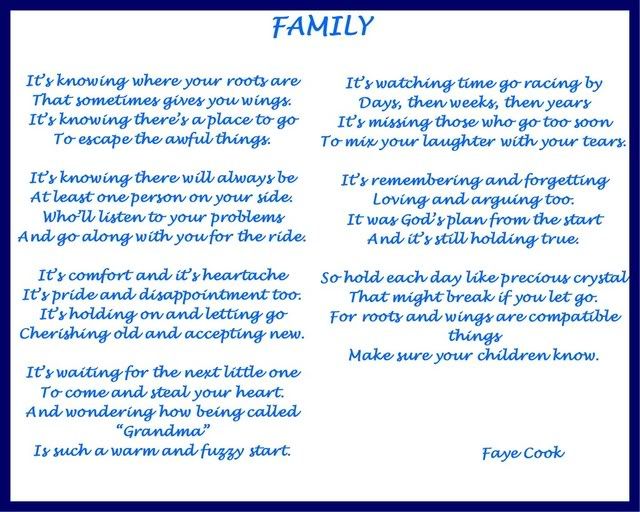 FAMILY

It's knowing where your roots are
That sometimes gives you wings.
It's knowing there's a place to go
To escape the awful things.

It's knowing there will always be
At least one person on your side.
Who'll listen to your problems
And go along with you for the ride.

It's comfort and it's heartache
It's pride and disappointment too.
It's holding on and letting go
Cherishing old and accepting new.

It's waiting for the next little one
To come and steal your heart.
And wondering how being called
"Grandma"
Is such a warm and fuzzy start.

It's watching time go racing by
Days, then weeks, then years
It's missing those who go too soon
To mix your laughter with your tears.

It's remembering and forgetting
Loving and arguing too.
It was God's plan from the start
And it's still holding true.

So hold each day like precious crystal
That might break if you let go.
For roots and wings are compatible
things
Make sure your children know.

Faye Cook